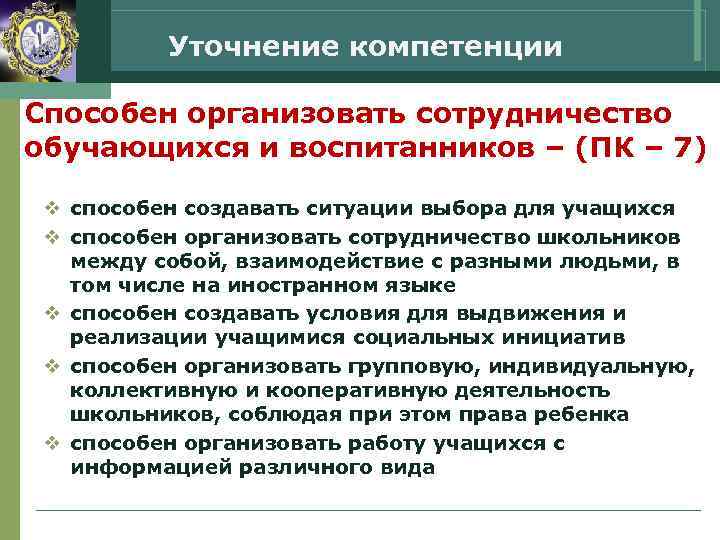 Уточнение компетенции

Способен организовать сотрудничество обучающихся и воспитанников – (ПК – 7)

❖ способен создавать ситуации выбора для учащихся
❖ способен организовать сотрудничество школьников между собой, взаимодействие с разными людьми, в том числе на иностранном языке
❖ способен создавать условия для выдвижения и реализации учащимися социальных инициатив
❖ способен организовать групповую, индивидуальную, коллективную и кооперативную деятельность школьников, соблюдая при этом права ребенка
❖ способен организовать работу учащихся с информацией различного вида